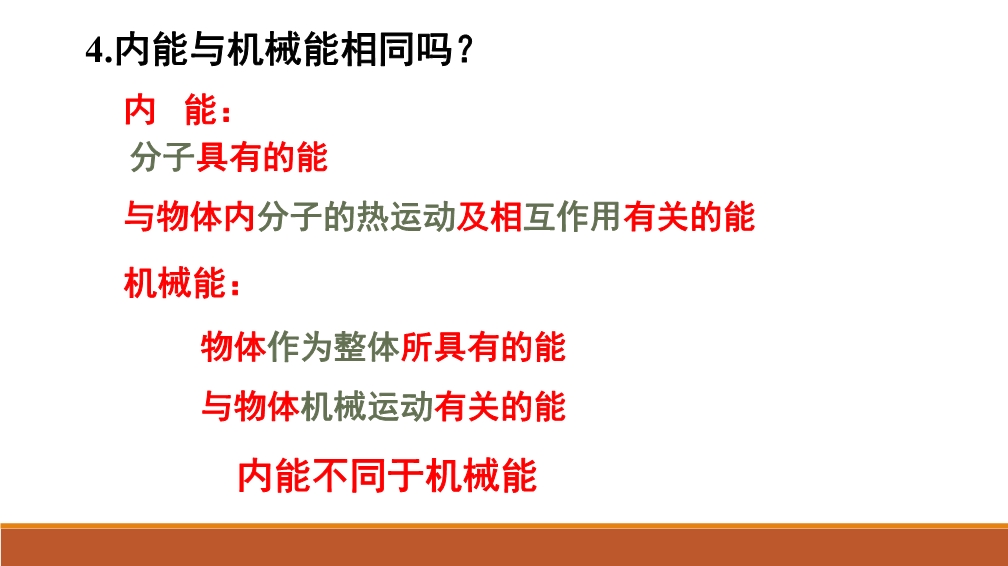 4.内能与机械能相同吗？

内　能：

分子具有的能

与物体内分子的热运动及相互作用有关的能

机械能：

物体作为整体所具有的能

与物体机械运动有关的能

内能不同于机械能